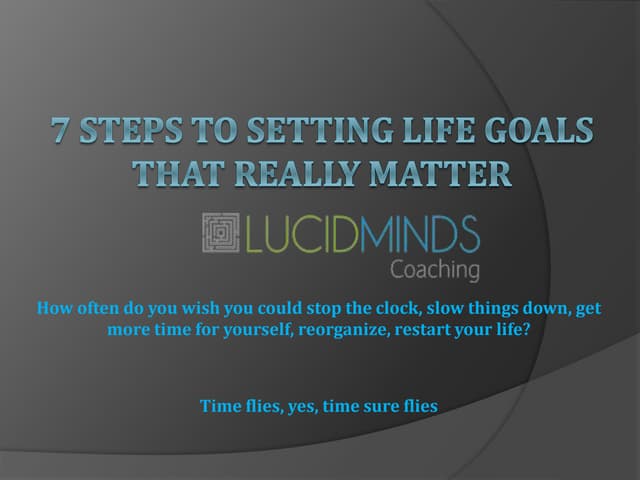 7 STEPS TO SETTING LIFE GOALS THAT REALLY MATTER

LUCIDMINDS
Coaching

How often do you wish you could stop the clock, slow things down, get more time for yourself, reorganize, restart your life?

Time flies, yes, time sure flies